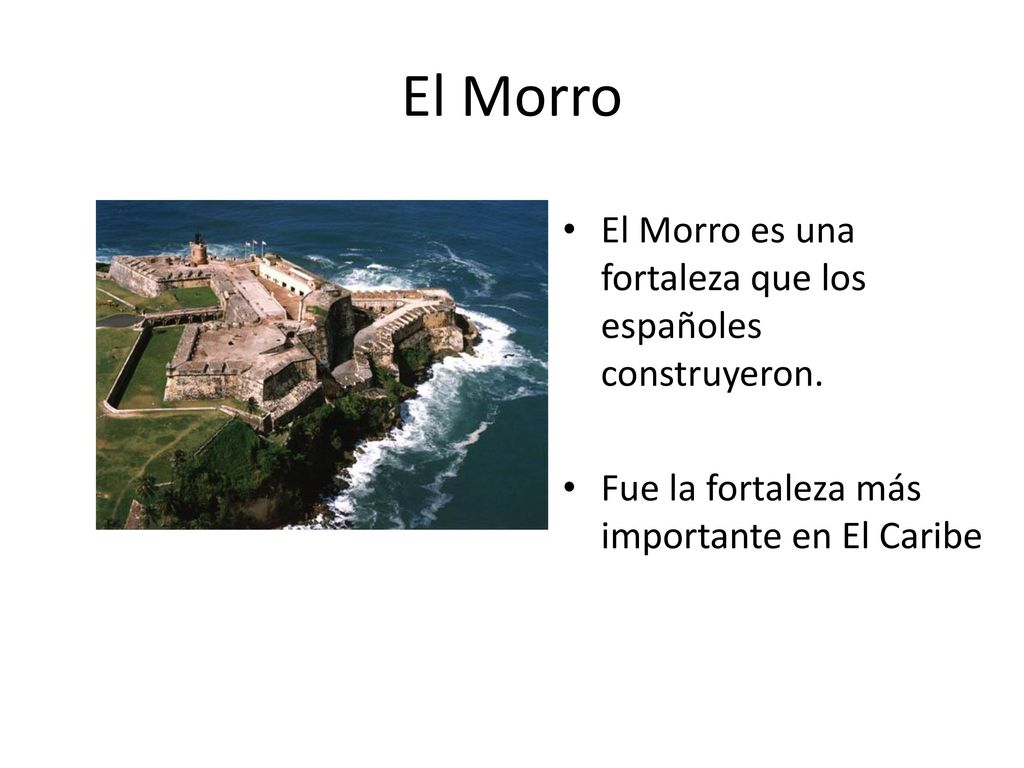 El Morro

• El Morro es una fortaleza que los españoles construyeron.

• Fue la fortaleza más importante en El Caribe